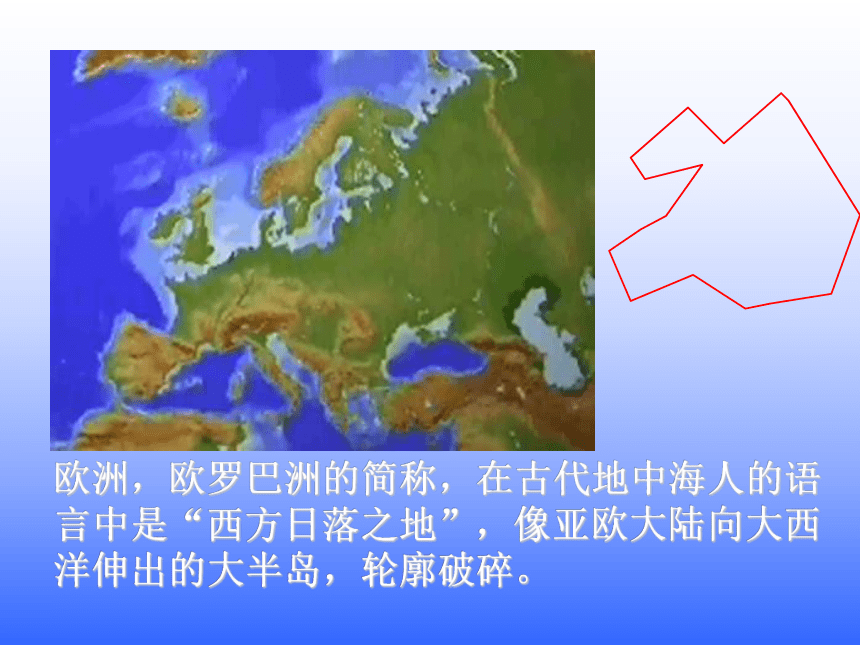 欧洲，欧罗巴洲的简称，在古代地中海人的语言中是“西方日落之地”，像亚欧大陆向大西洋伸出的大半岛，轮廓破碎。